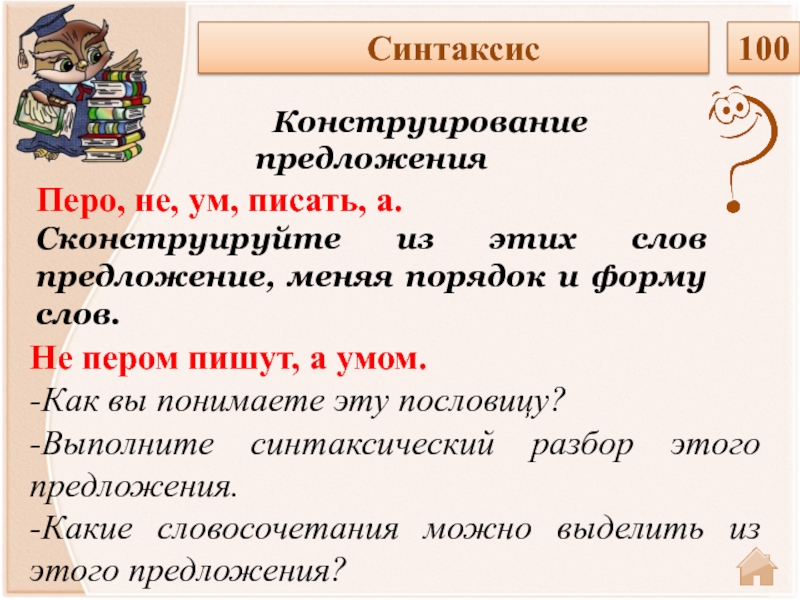 Синтаксис

100

Конструирование предложения

Перо, не, ум, писать, а.

Сконструируйте из этих слов предложение, меняя порядок и форму слов.

Не пером пишут, а умом.

-Как вы понимаете эту пословицу?

-Выполните синтаксический разбор этого предложения.

-Какие словосочетания можно выделить из этого предложения?